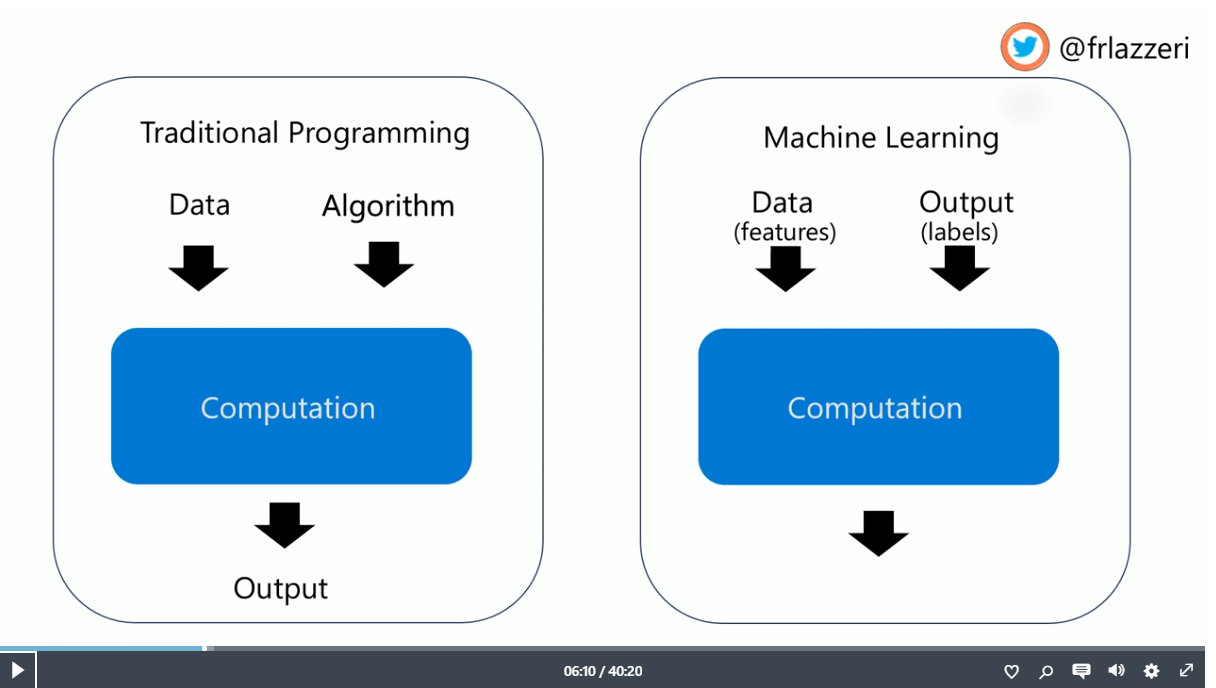 @frlazzeri

Traditional Programming

Data

Algorithm

Computation

Output

Machine Learning

Data
(features)

Output
(labels)

Computation

06:10 / 40:20